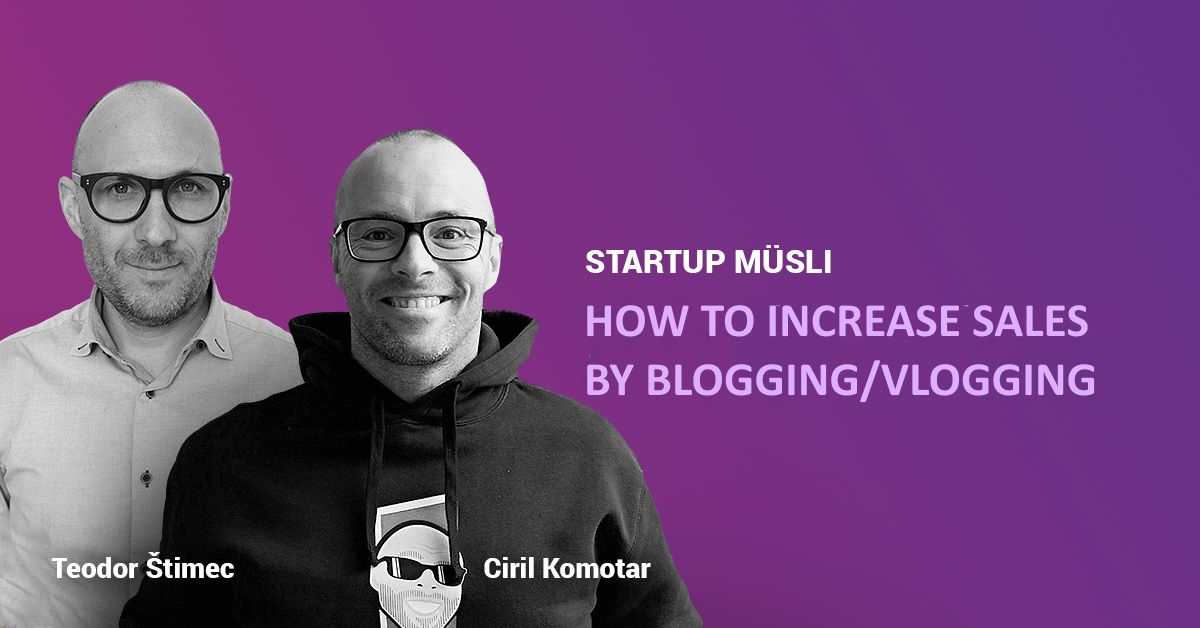 STARTUP MÜSLI

HOW TO INCREASE SALES BY BLOGGING/VLOGGING

Teodor Štimec

Ciril Komotar